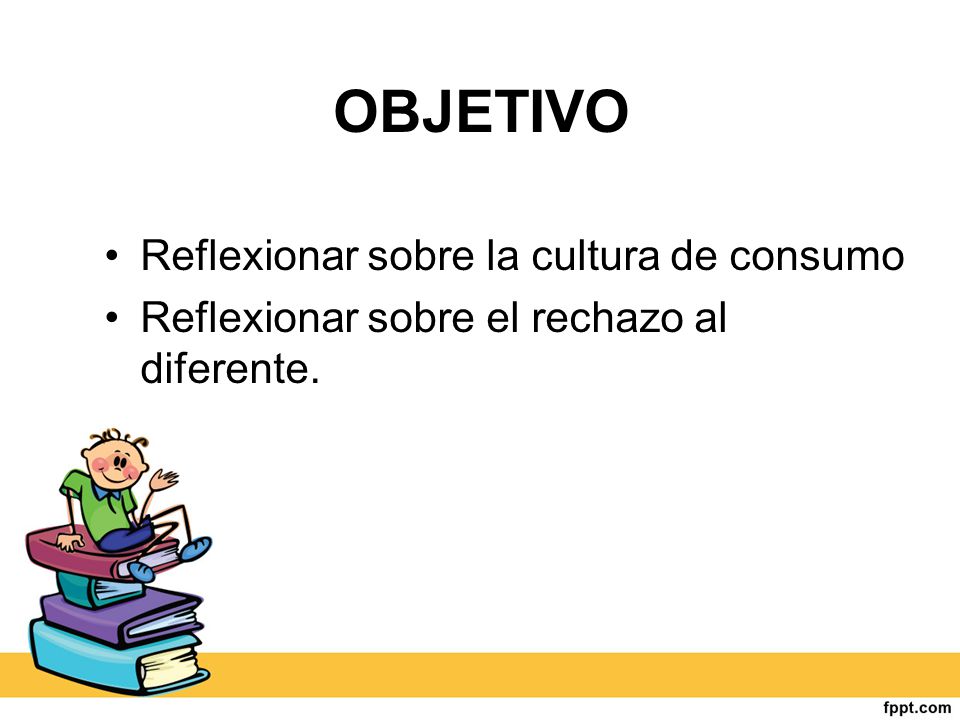 OBJETIVO

• Reflexionar sobre la cultura de consumo
• Reflexionar sobre el rechazo al diferente.

fppt.com